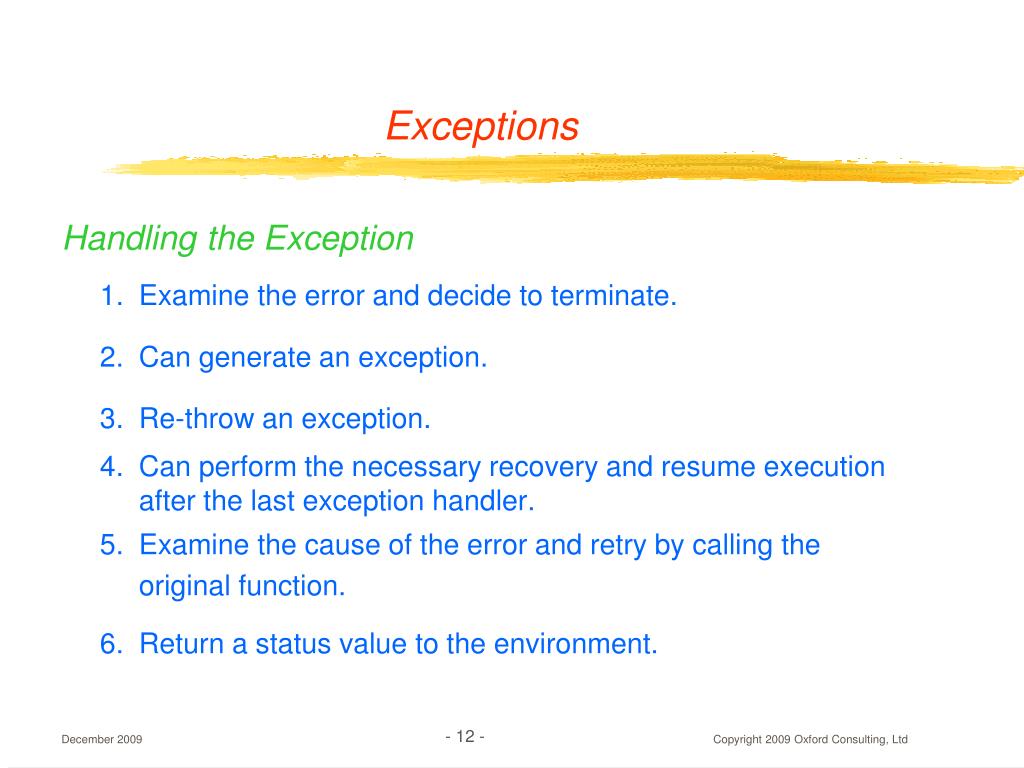 Exceptions

Handling the Exception

1. Examine the error and decide to terminate.

2. Can generate an exception.

3. Re-throw an exception.

4. Can perform the necessary recovery and resume execution after the last exception handler.

5. Examine the cause of the error and retry by calling the original function.

6. Return a status value to the environment.

December 2009

- 12 -

Copyright 2009 Oxford Consulting, Ltd